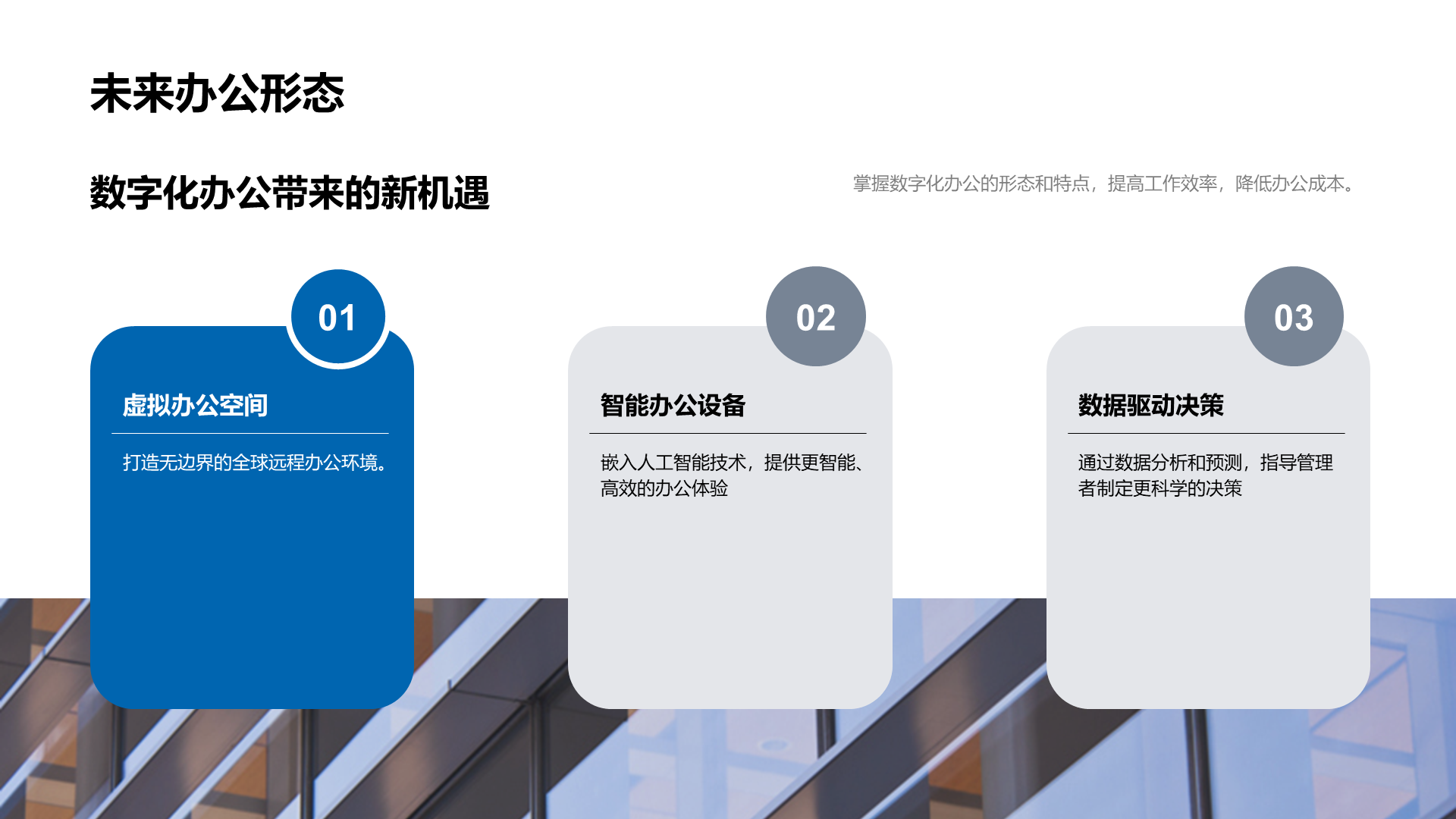 未来办公形态

数字化办公带来的新机遇

掌握数字化办公的形态和特点，提高工作效率，降低办公成本。

01

虚拟办公空间

打造无边界的全球远程办公环境。

02

智能办公设备

嵌入人工智能技术，提供更智能、高效的办公体验

03

数据驱动决策

通过数据分析和预测，指导管理者制定更科学的决策